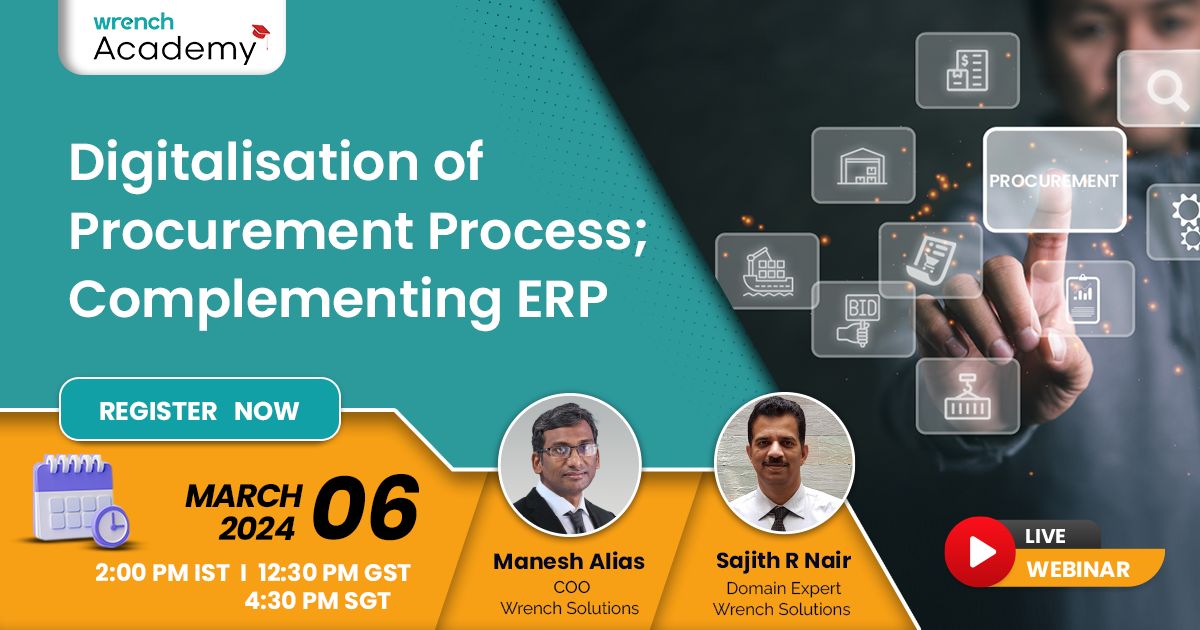 wrench
Academy

Digitalisation of Procurement Process; Complementing ERP

PROCUREMENT

BID

REGISTER NOW

MARCH 2024 06

2:00 PM IST I 12:30 PM GST
4:30 PM SGT

Manesh Alias
COO
Wrench Solutions

Sajith R Nair
Domain Expert
Wrench Solutions

LIVE
WEBINAR